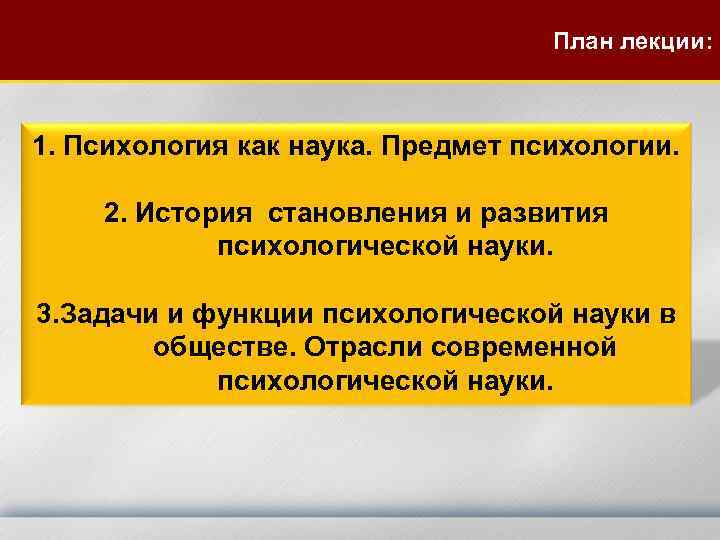 План лекции:

1. Психология как наука. Предмет психологии.

2. История становления и развития психологической науки.

3.Задачи и функции психологической науки в обществе. Отрасли современной психологической науки.